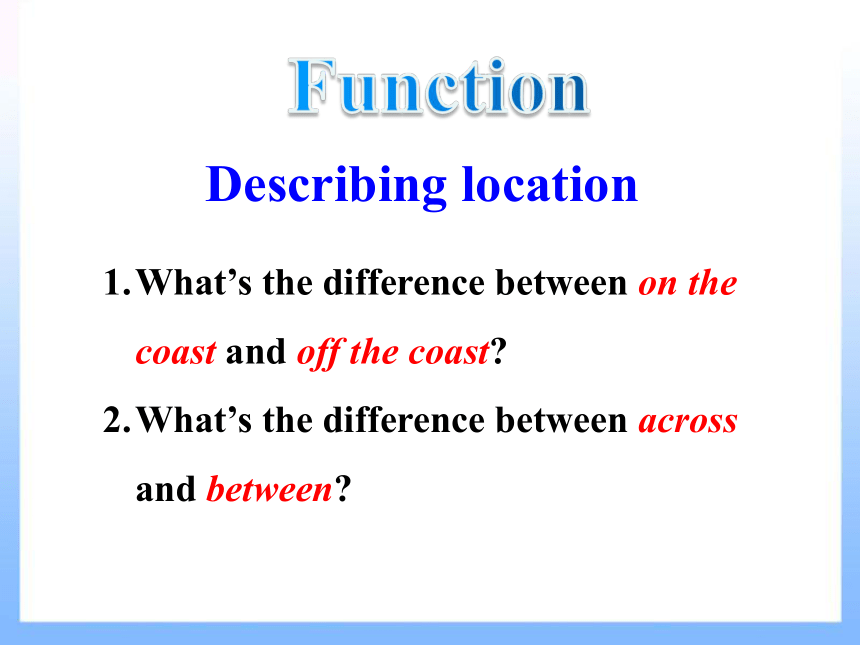 Function

Describing location

1. What’s the difference between on the coast and off the coast?

2. What’s the difference between across and between?